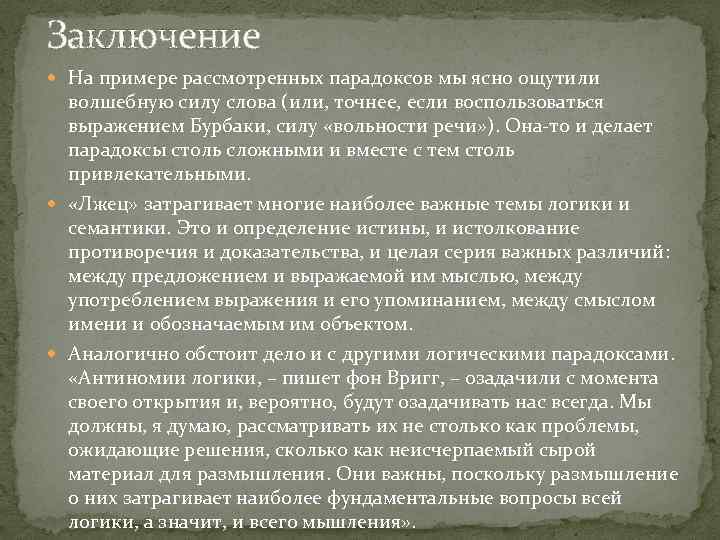 Заключение

На примере рассмотренных парадоксов мы ясно ощутили волшебную силу слова (или, точнее, если воспользоваться выражением Бурбаки, силу «вольности речи»). Она-то и делает парадоксы столь сложными и вместе с тем столь привлекательными.

«Лжец» затрагивает многие наиболее важные темы логики и семантики. Это и определение истины, и истолкование противоречия и доказательства, и целая серия важных различий: между предложением и выражаемой им мыслью, между употреблением выражения и его упоминанием, между смыслом имени и обозначаемым им объектом.

Аналогично обстоит дело и с другими логическими парадоксами. «Антиномии логики, – пишет фон Вригг, – озадачили с момента своего открытия и, вероятно, будут озадачивать нас всегда. Мы должны, я думаю, рассматривать их не столько как проблемы, ожидающие решения, сколько как неисчерпаемый сырой материал для размышления. Они важны, поскольку размышление о них затрагивает наиболее фундаментальные вопросы всей логики, а значит, и всего мышления».